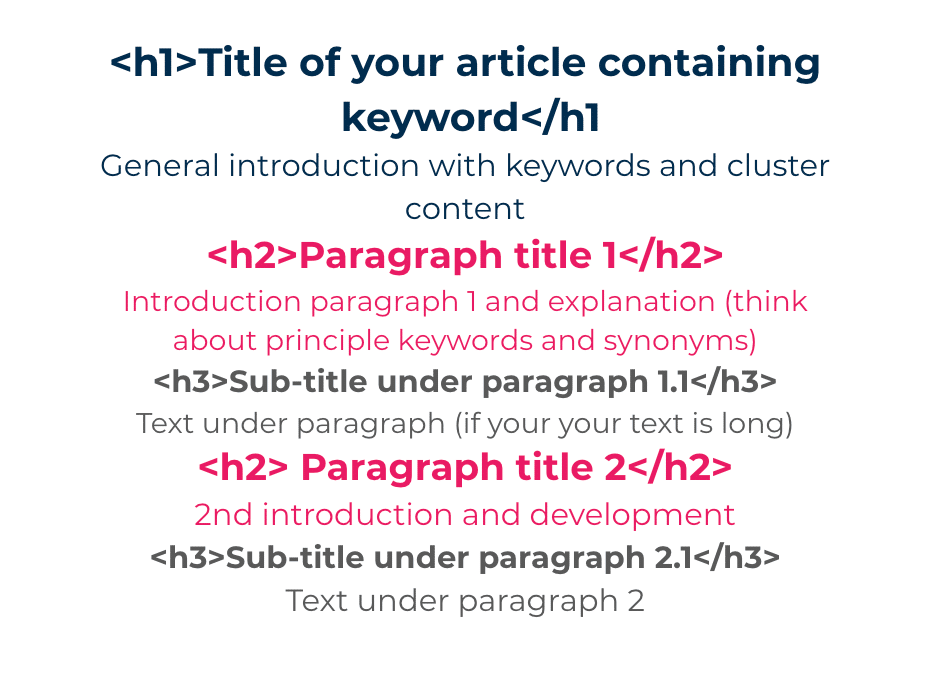 <h1>Title of your article containing keyword</h1

General introduction with keywords and cluster content

<h2>Paragraph title 1</h2>

Introduction paragraph 1 and explanation (think about principle keywords and synonyms)

<h3>Sub-title under paragraph 1.1</h3>

Text under paragraph (if your your text is long)

<h2> Paragraph title 2</h2>

2nd introduction and development

<h3>Sub-title under paragraph 2.1</h3>

Text under paragraph 2